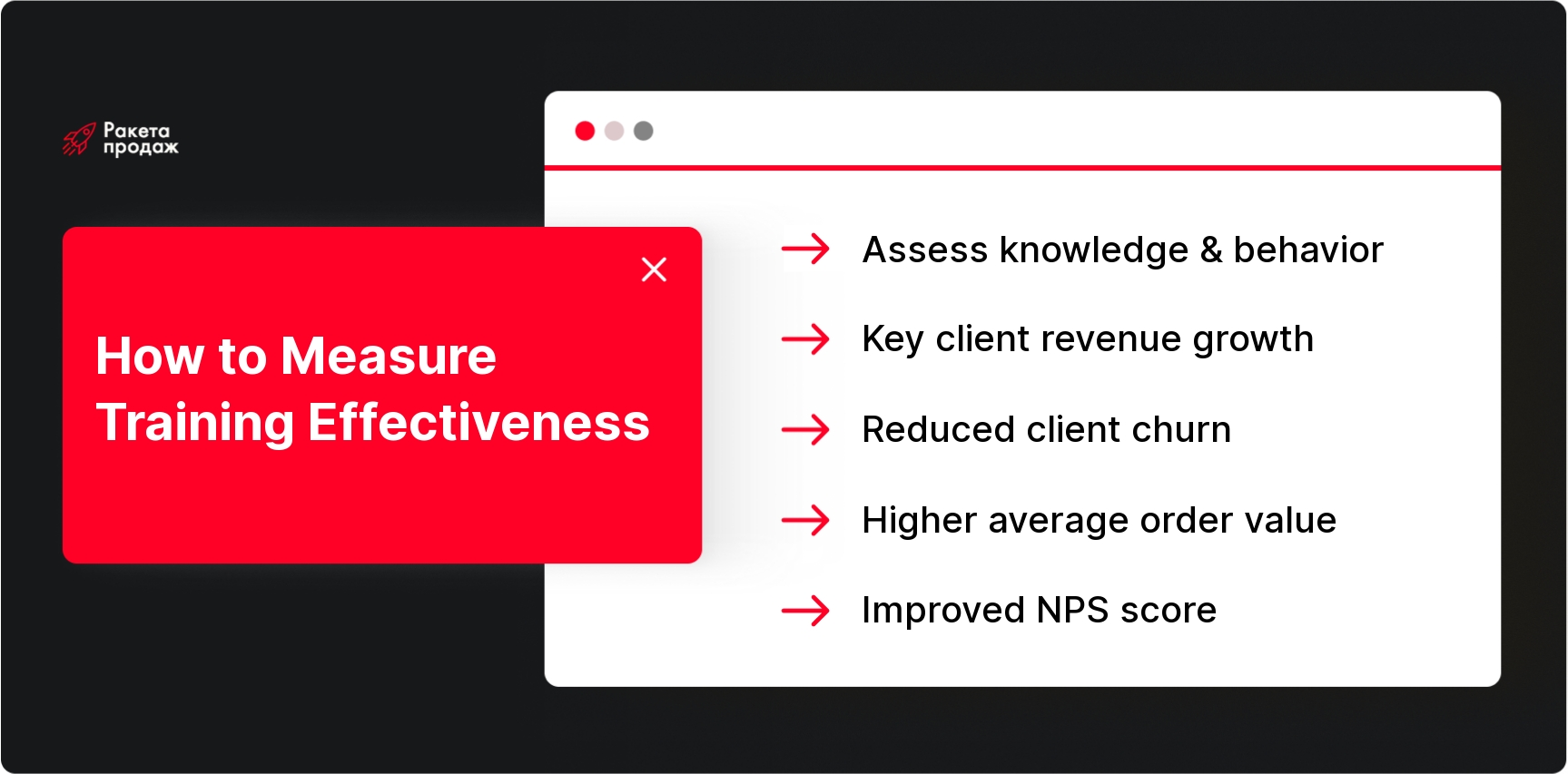 Ракета продаж

How to Measure Training Effectiveness

Assess knowledge & behavior

Key client revenue growth

Reduced client churn

Higher average order value

Improved NPS score